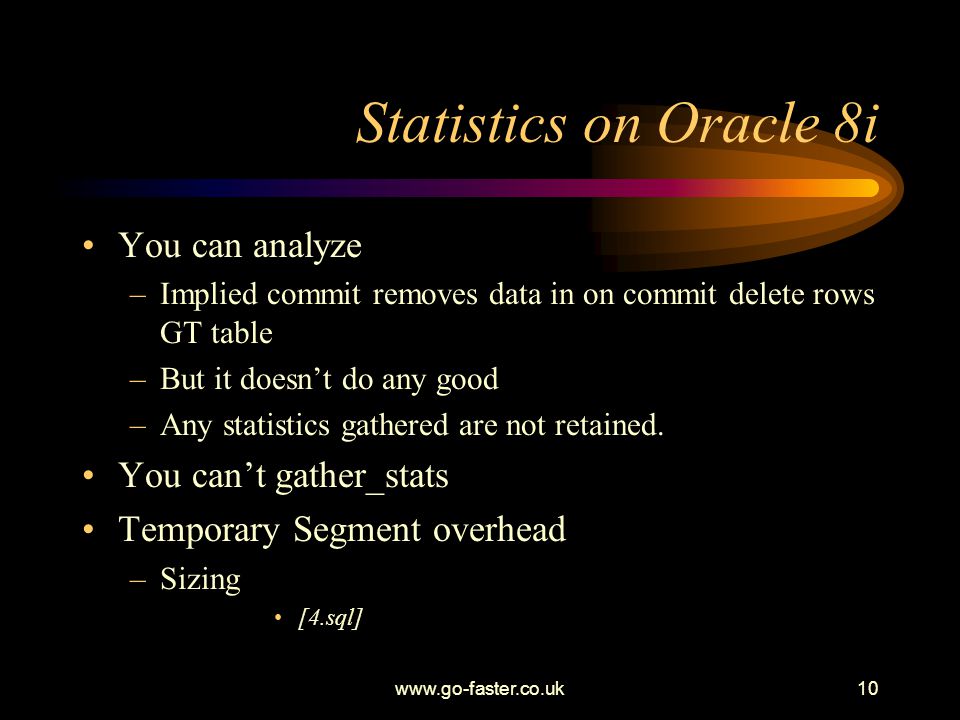 Statistics on Oracle 8i

• You can analyze
– Implied commit removes data in on commit delete rows GT table
– But it doesn’t do any good
– Any statistics gathered are not retained.
• You can’t gather_stats
• Temporary Segment overhead
– Sizing
• [4.sql]

www.go-faster.co.uk

10